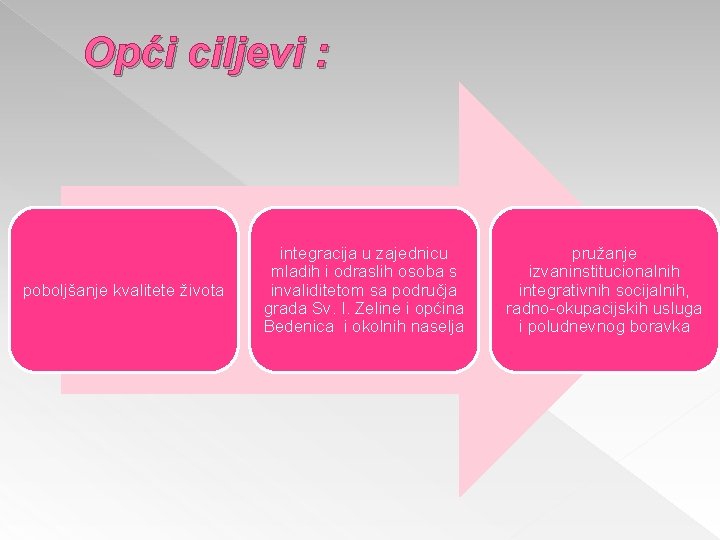 Opći ciljevi :

poboljšanje kvalitete života

integracija u zajednicu mladih i odraslih osoba s invaliditetom sa područja grada Sv. I. Zeline i općina Bedenica i okolnih naselja

pružanje izvaninstitucionalnih integrativnih socijalnih, radno-okupacijskih usluga i poludnevnog boravka